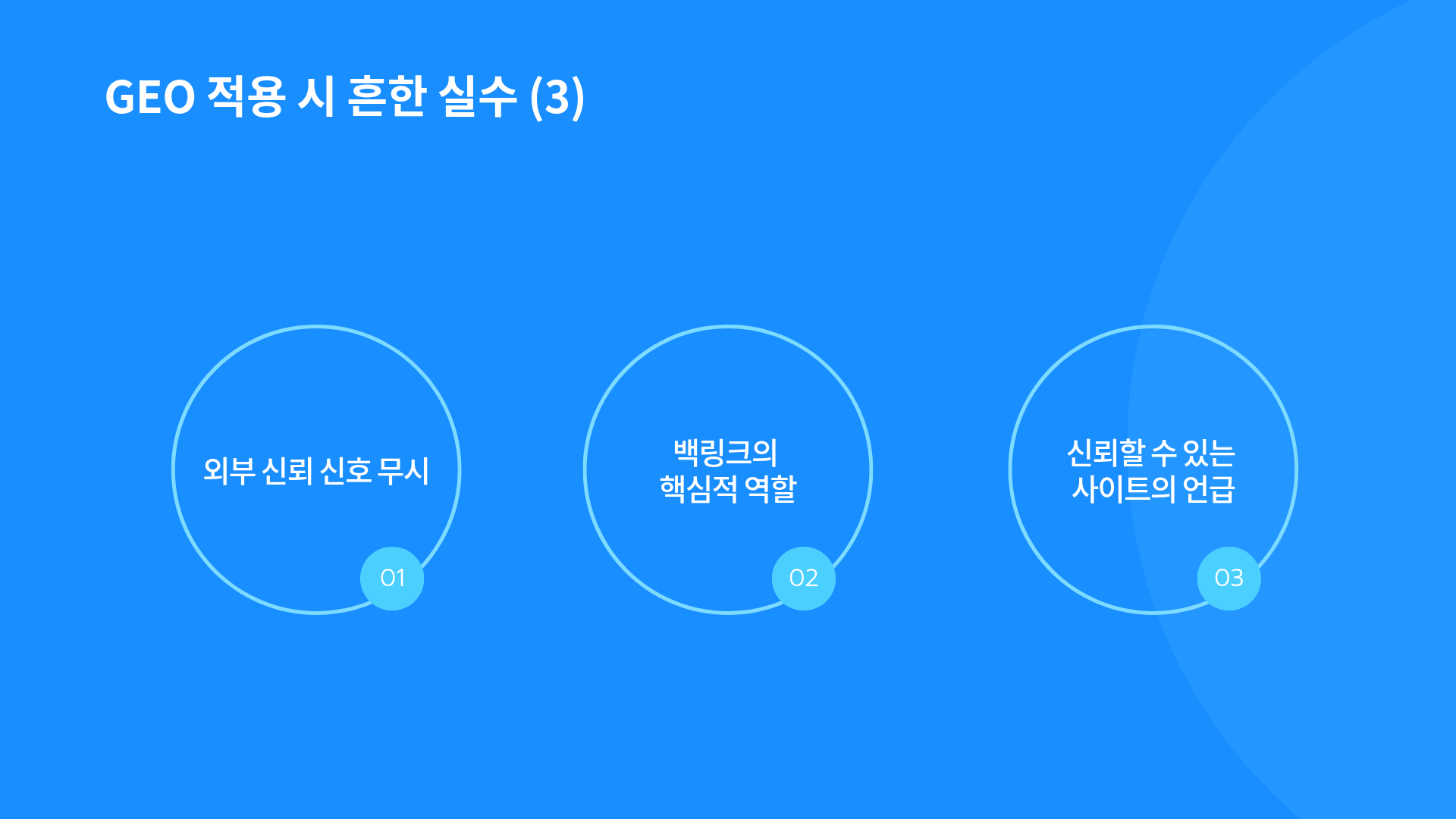 GEO 적용 시 흔한 실수 (3)

외부 신뢰 신호 무시

01

백링크의
핵심적 역할

02

신뢰할 수 있는
사이트의 언급

03